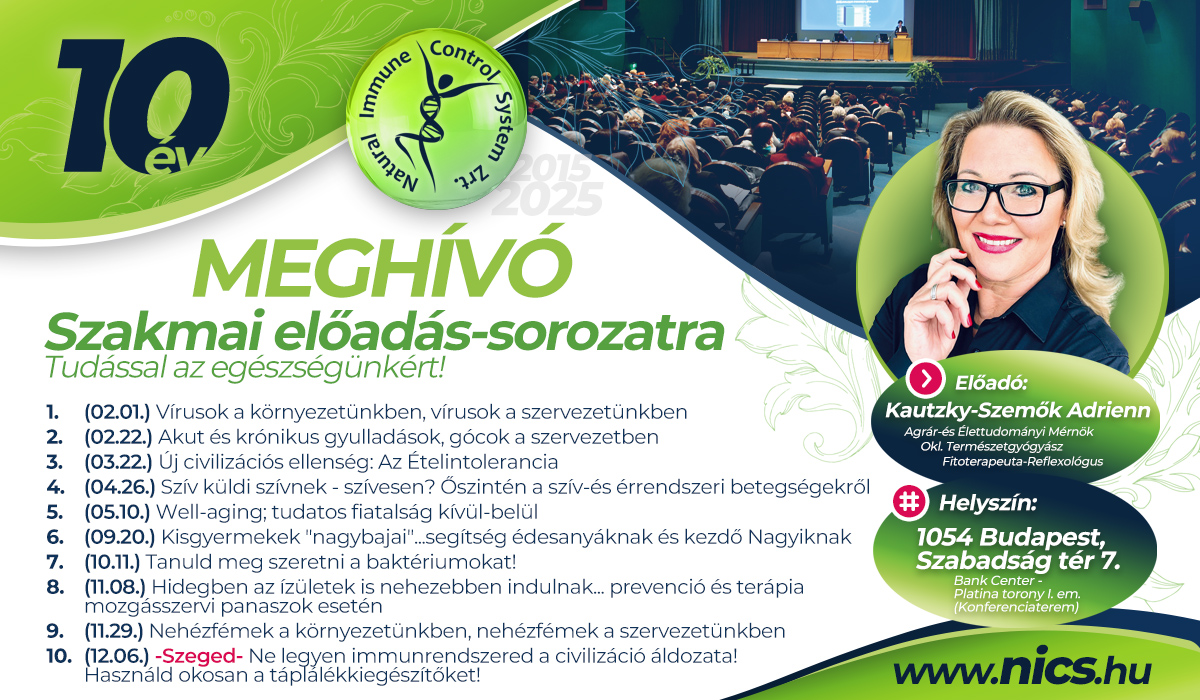 10 év

Natural Immune Control System Zrt.

2015
2025

MEGHÍVÓ
Szakmai előadás-sorozatra
Tudással az egészségünkért!

1. (02.01.) Vírusok a környezetünkben, vírusok a szervezetünkben
2. (02.22.) Akut és krónikus gyulladások, gócok a szervezetben
3. (03.22.) Új civilizációs ellenség: Az Ételintolerancia
4. (04.26.) Szív küldi szívnek - szívesen? Őszintén a szív-és érrendszeri betegségekről
5. (05.10.) Well-aging; tudatos fiatalság kívül-belül
6. (09.20.) Kisgyermekek "nagybajai"...segítség édesanyáknak és kezdő Nagyiknak
7. (10.11.) Tanuld meg szeretni a baktériumokat!
8. (11.08.) Hidegben az ízületek is nehezebben indulnak... prevenció és terápia mozgásszervi panaszok esetén
9. (11.29.) Nehézfémek a környezetünkben, nehézfémek a szervezetünkben
10. (12.06.) -Szeged- Ne legyen immunrendszered a civilizáció áldozata! Használd okosan a táplálékkiegészítőket!

Előadó:
Kautzky-Szemők Adrienn
Agrár-és Élettudományi Mérnök
Okl. Természetgyógyász
Fitoterapeuta-Reflexológus

Helyszín:
1054 Budapest, Szabadság tér 7.
Bank Center - Platina torony I. em. (Konferenciaterem)

www.nics.hu